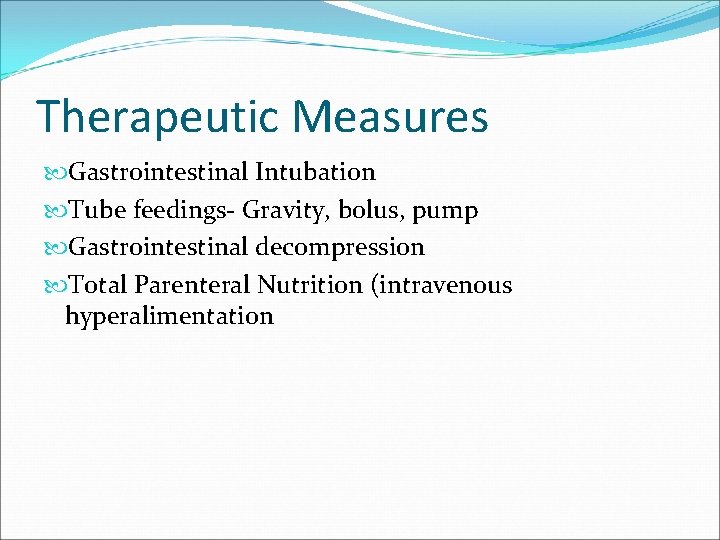 Therapeutic Measures

Gastrointestinal Intubation

Tube feedings- Gravity, bolus, pump

Gastrointestinal decompression

Total Parenteral Nutrition (intravenous hyperalimentation